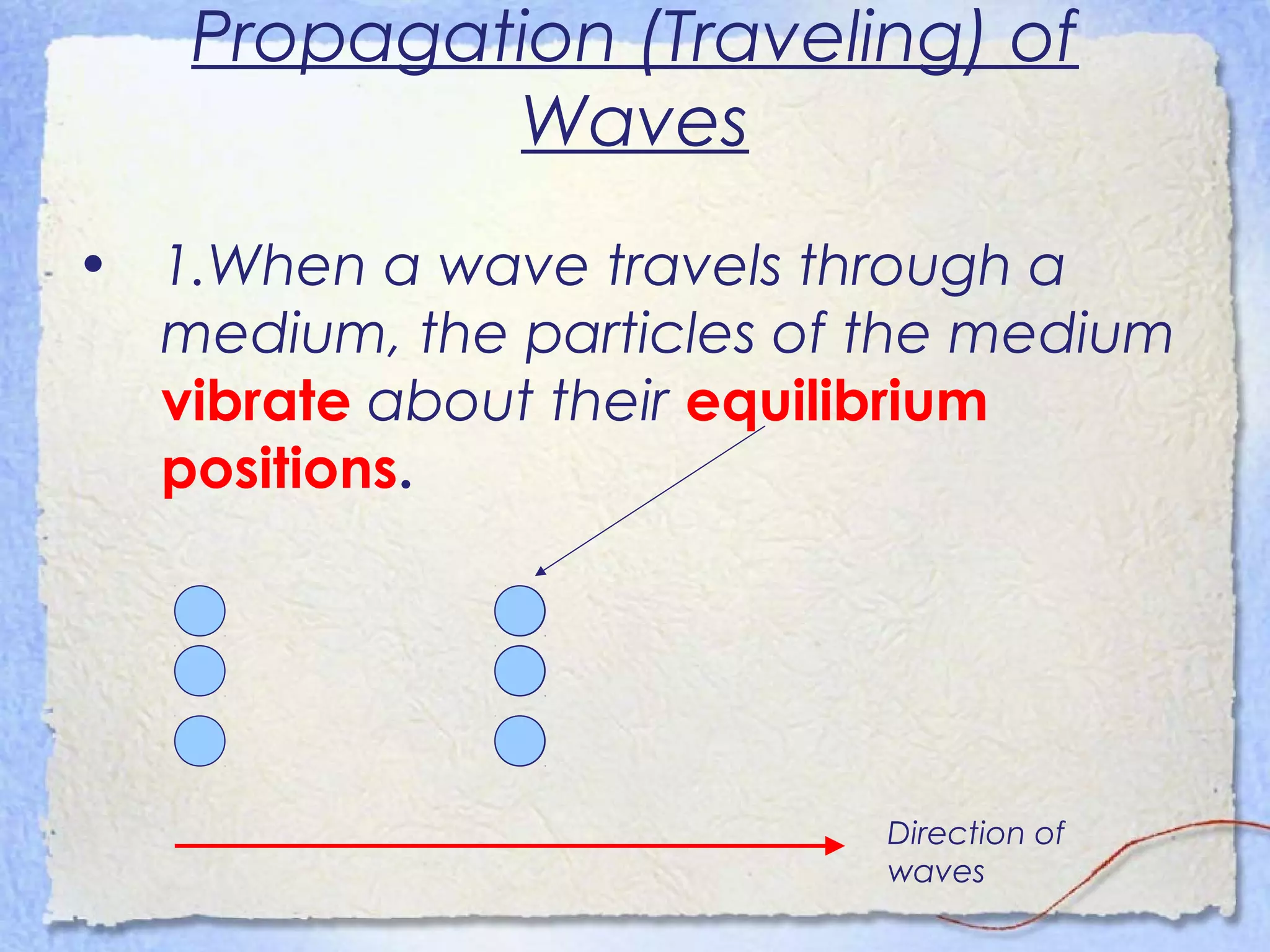 Propagation (Traveling) of Waves

• 1.When a wave travels through a medium, the particles of the medium vibrate about their equilibrium positions.

Direction of waves